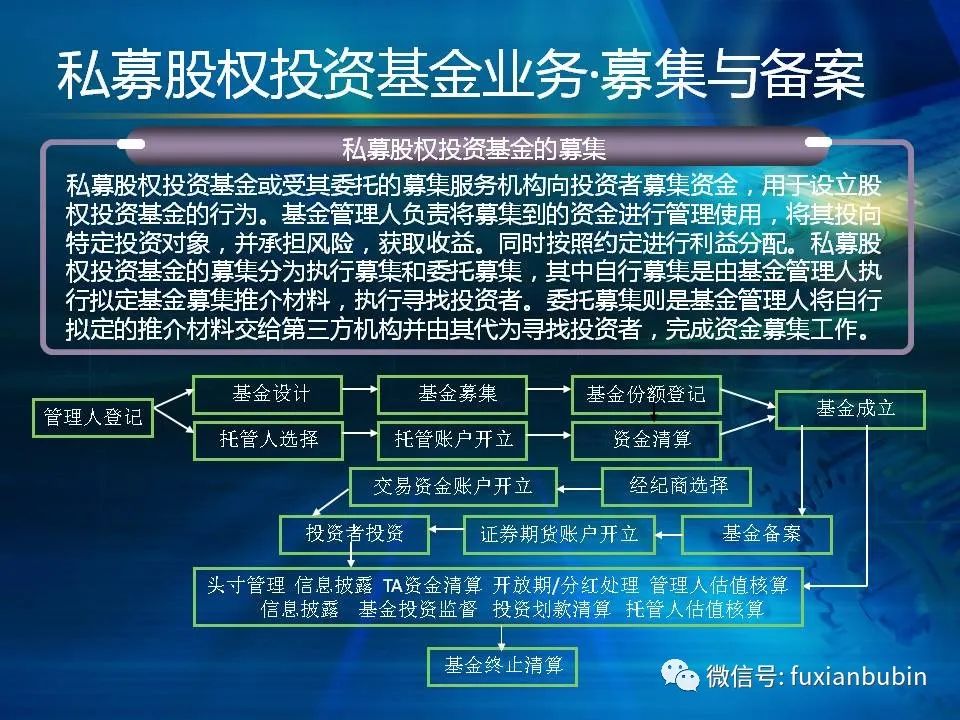 私募股权投资基金业务·募集与备案

私募股权投资基金的募集

私募股权投资基金或受其委托的募集服务机构向投资者募集资金，用于设立股权投资基金的行为。基金管理人负责将募集到的资金进行管理使用，将其投向特定投资对象，并承担风险，获取收益。同时按照约定进行利益分配。私募股权投资基金的募集分为执行募集和委托募集，其中自行募集是由基金管理人执行拟定基金募集推介材料，执行寻找投资者。委托募集则是基金管理人将自行拟定的推介材料交给第三方机构并由其代为寻找投资者，完成资金募集工作。

管理人登记

基金设计

基金募集

基金份额登记

基金成立

托管人选择

托管账户开立

资金清算

交易资金账户开立

经纪商选择

投资者投资

证券期货账户开立

基金备案

头寸管理 信息披露 TA资金清算 开放期/分红处理 管理人估值核算
信息披露 基金投资监督 投资划款清算 托管人估值核算

基金终止清算

微信号: fuxianbubin